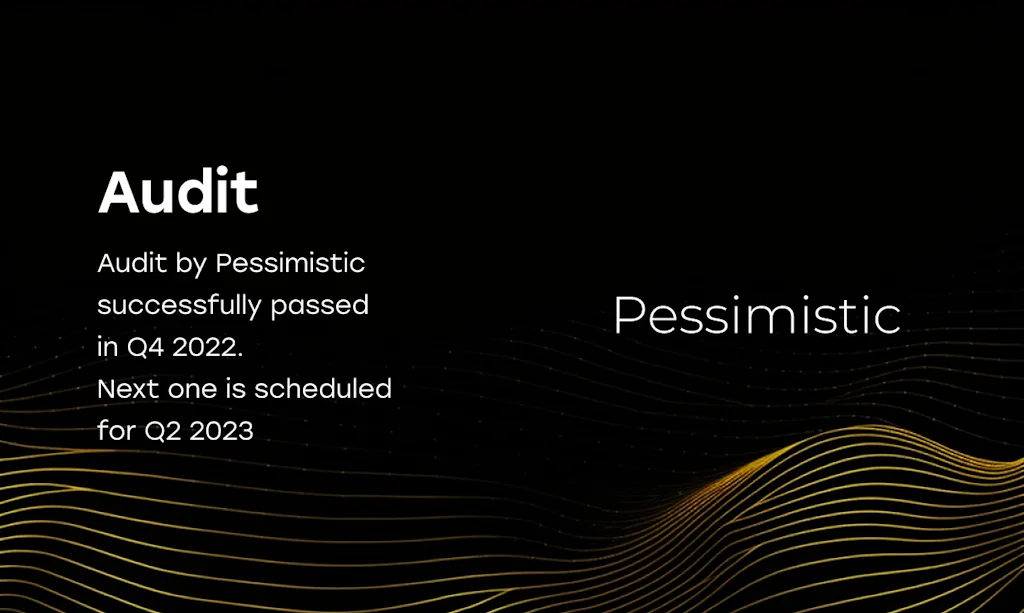 Audit

Audit by Pessimistic successfully passed in Q4 2022.
Next one is scheduled for Q2 2023

Pessimistic